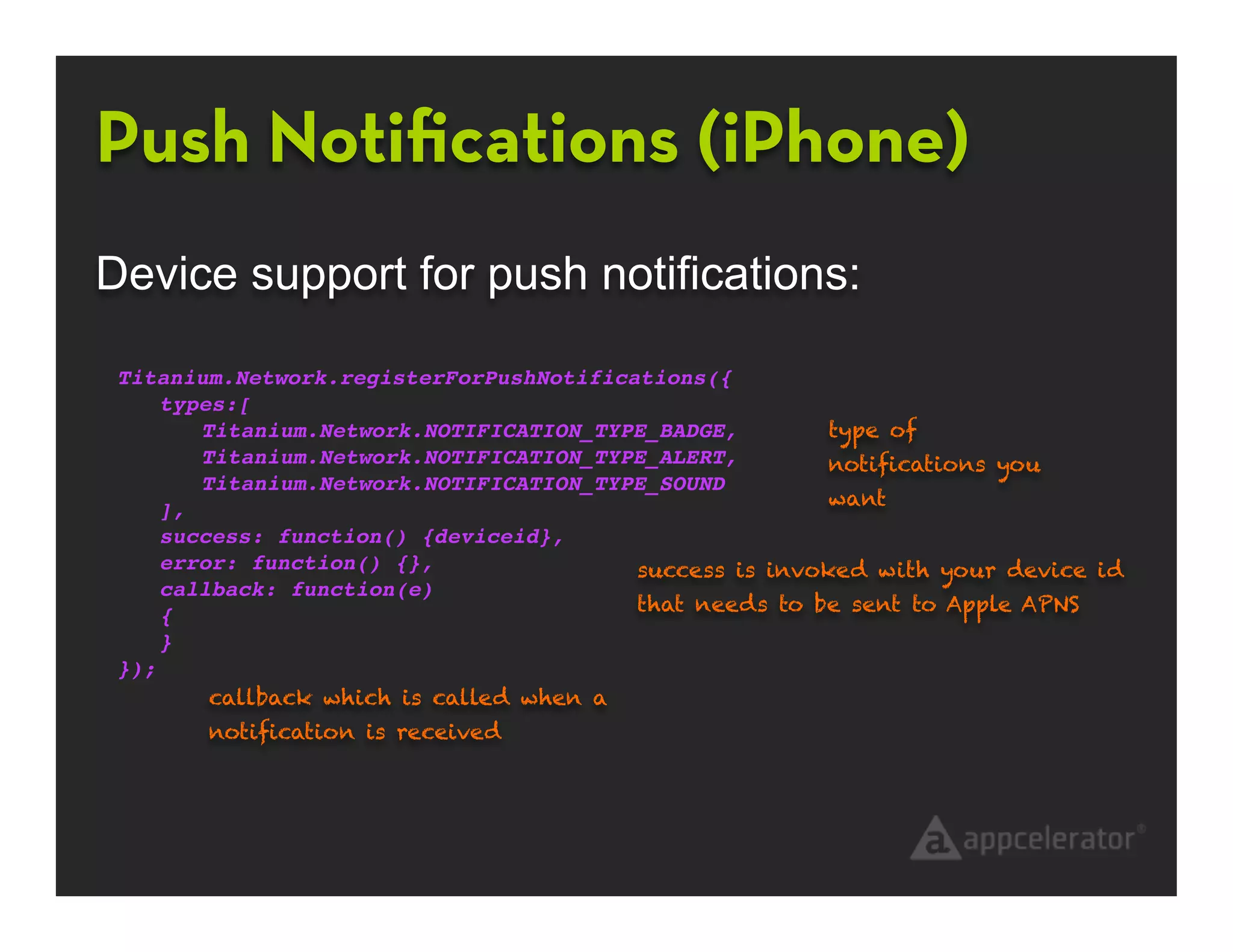 Push Notifications (iPhone)

Device support for push notifications:

Titanium.Network.registerForPushNotifications({
    types:[
        Titanium.Network.NOTIFICATION_TYPE_BADGE,
        Titanium.Network.NOTIFICATION_TYPE_ALERT,
        Titanium.Network.NOTIFICATION_TYPE_SOUND
    ],
    success: function() {deviceid},
    error: function() {},
    callback: function(e)
    {
    }
});

type of notifications you want

success is invoked with your device id that needs to be sent to Apple APNS

callback which is called when a notification is received

appcelerator®